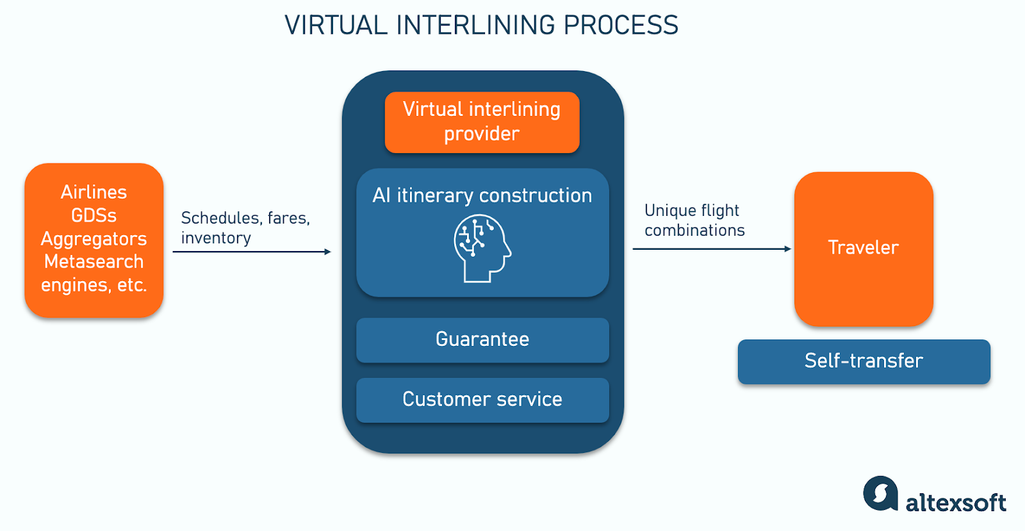 VIRTUAL INTERLINING PROCESS

Airlines
GDSs
Aggregators
Metasearch engines, etc.

Schedules, fares, inventory

Virtual interlining provider

AI itinerary construction

Guarantee

Customer service

Unique flight combinations

Traveler

Self-transfer

altexsoft